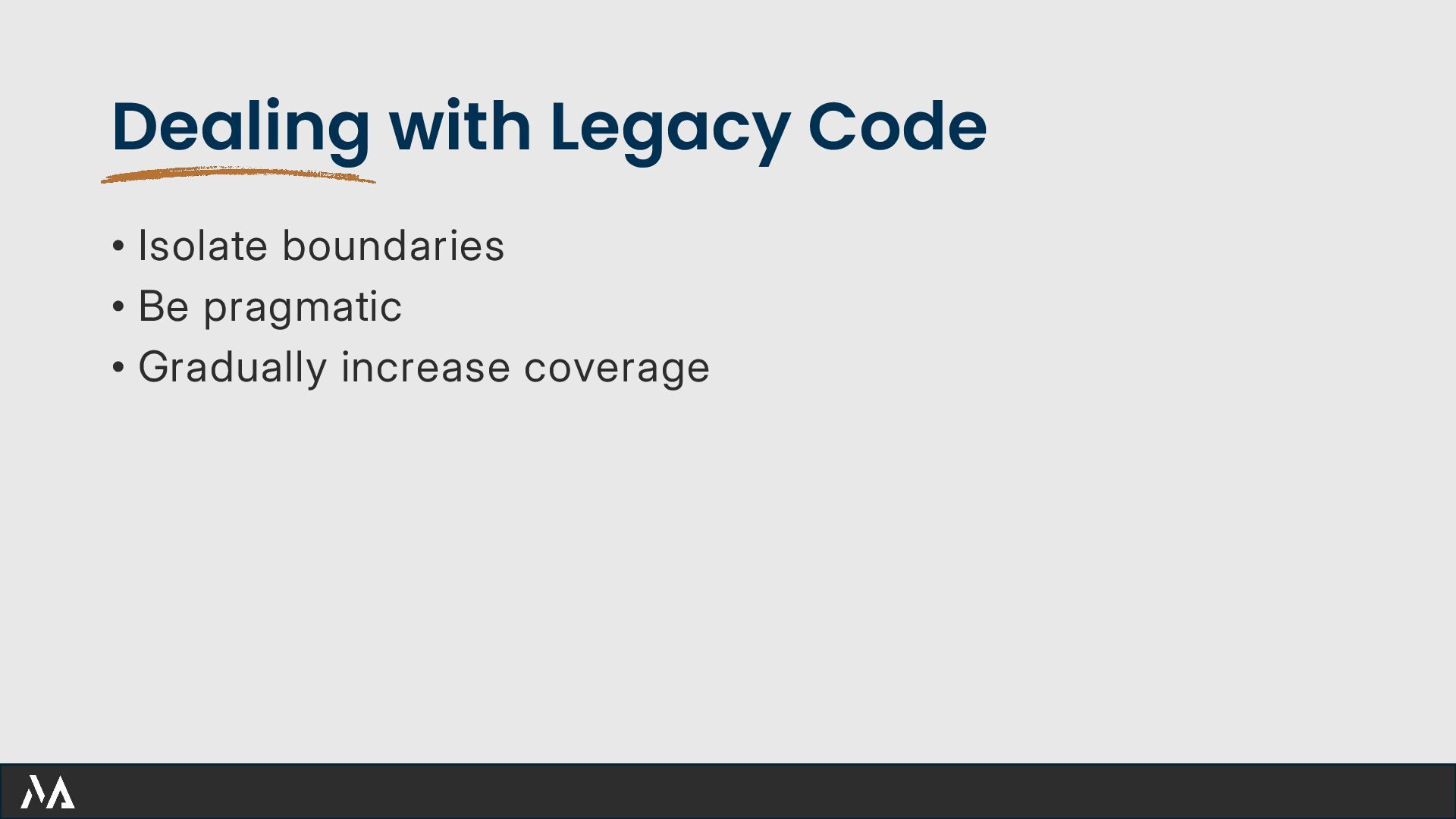 Dealing with Legacy Code

• Isolate boundaries
• Be pragmatic
• Gradually increase coverage